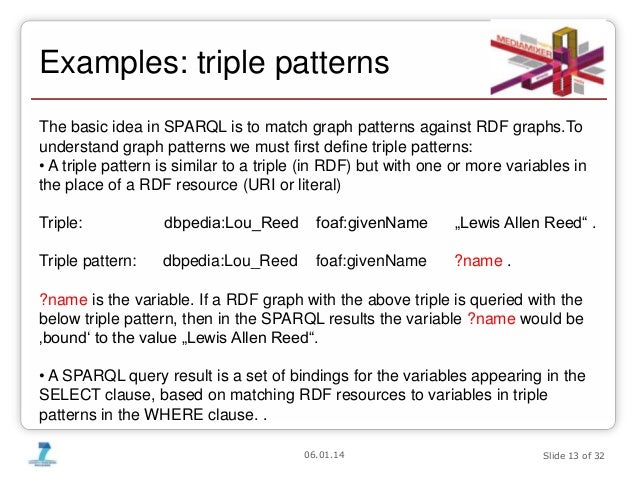 Examples: triple patterns

MEDIAMIXER

The basic idea in SPARQL is to match graph patterns against RDF graphs.To understand graph patterns we must first define triple patterns:
• A triple pattern is similar to a triple (in RDF) but with one or more variables in the place of a RDF resource (URI or literal)

Triple: dbpedia:Lou_Reed foaf:givenName „Lewis Allen Reed“ .

Triple pattern: dbpedia:Lou_Reed foaf:givenName ?name .

?name is the variable. If a RDF graph with the above triple is queried with the below triple pattern, then in the SPARQL results the variable ?name would be ‚bound‘ to the value „Lewis Allen Reed“.

• A SPARQL query result is a set of bindings for the variables appearing in the SELECT clause, based on matching RDF resources to variables in triple patterns in the WHERE clause. .

06.01.14

Slide 13 of 32